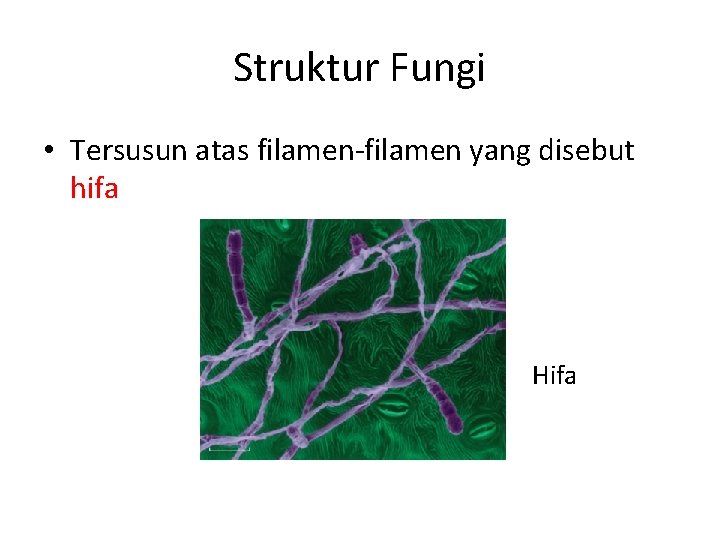 Struktur Fungi

• Tersusun atas filamen-filamen yang disebut hifa

Hifa